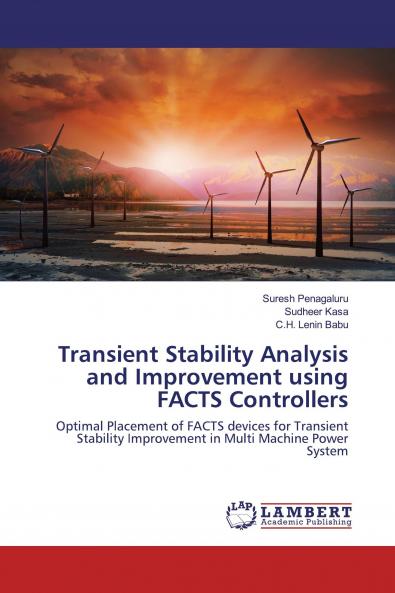 Suresh Penagaluru
Sudheer Kasa
C.H. Lenin Babu

Transient Stability Analysis and Improvement using FACTS Controllers

Optimal Placement of FACTS devices for Transient Stability Improvement in Multi Machine Power System

LAP LAMBERT Academic Publishing